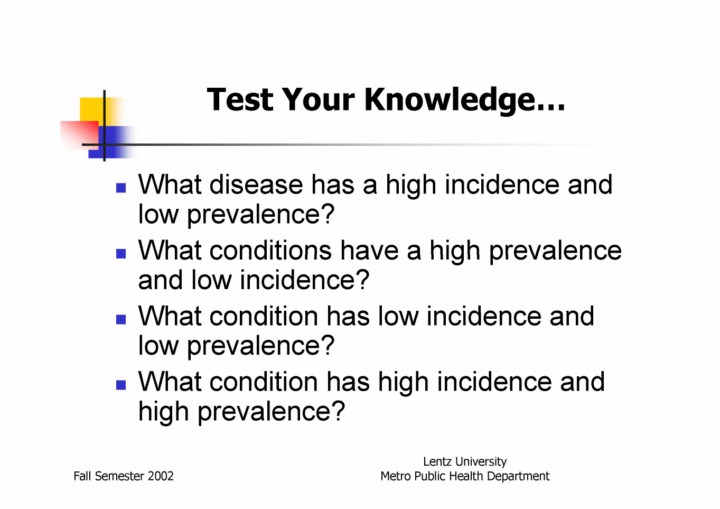 Test Your Knowledge…

- What disease has a high incidence and low prevalence?
- What conditions have a high prevalence and low incidence?
- What condition has low incidence and low prevalence?
- What condition has high incidence and high prevalence?

Fall Semester 2002

Lentz University
Metro Public Health Department